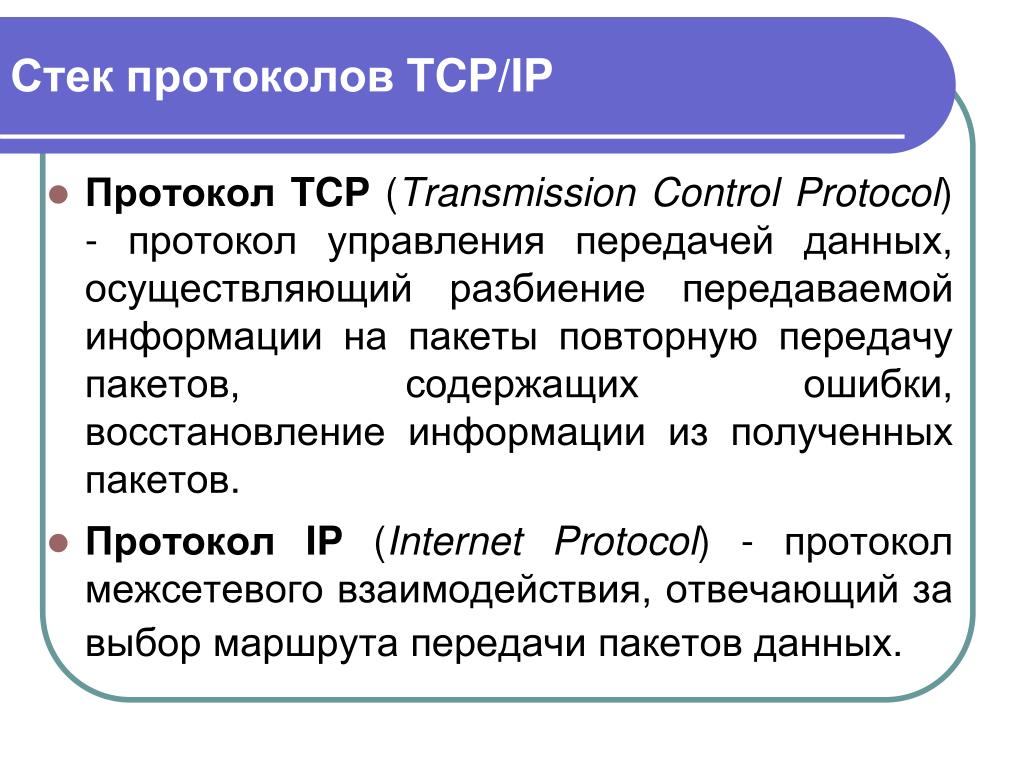 Стек протоколов TCP/IP

Протокол TCP (Transmission Control Protocol) - протокол управления передачей данных, осуществляющий разбиение передаваемой информации на пакеты повторную передачу пакетов, содержащих ошибки, восстановление информации из полученных пакетов.

Протокол IP (Internet Protocol) - протокол межсетевого взаимодействия, отвечающий за выбор маршрута передачи пакетов данных.